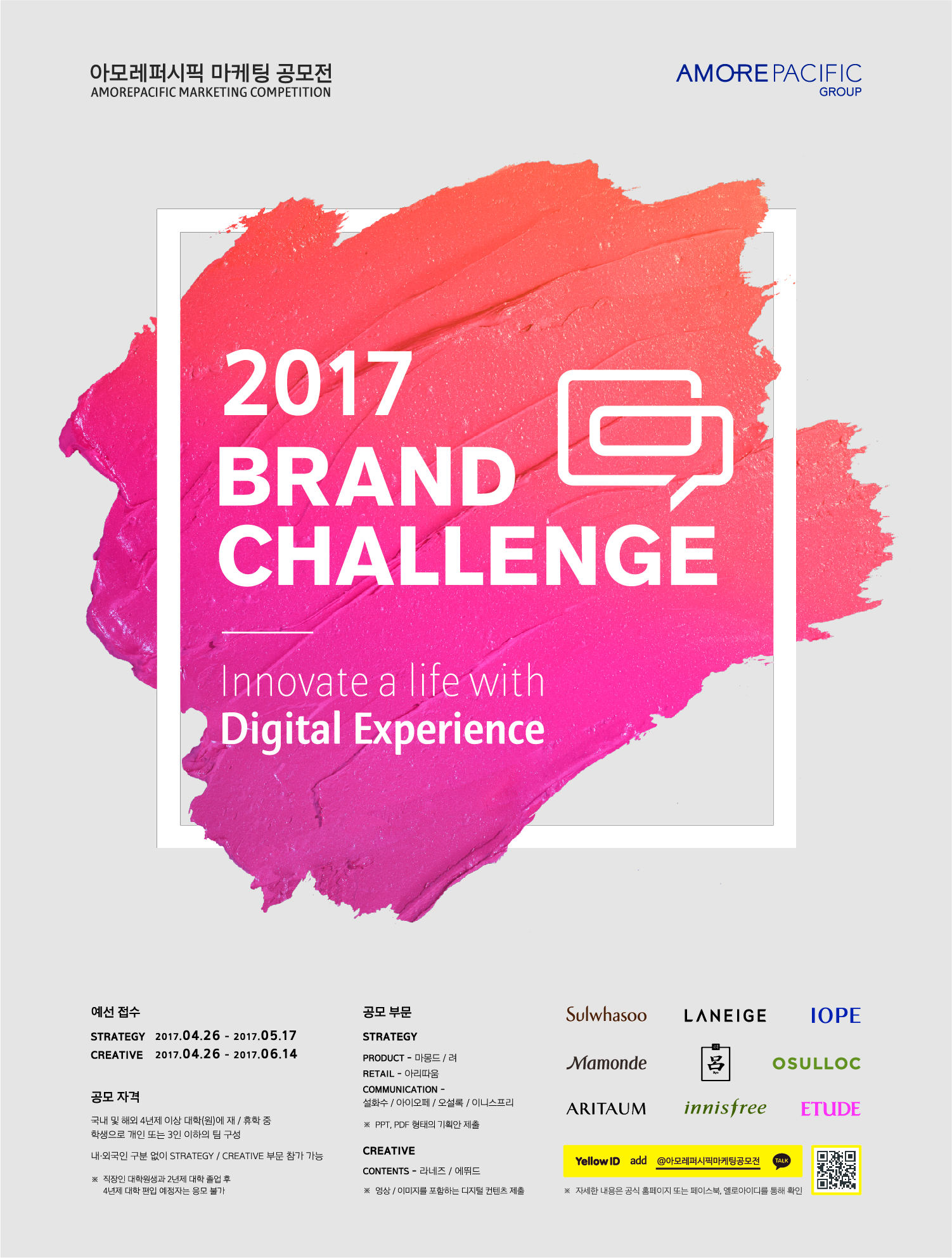 아모레퍼시픽 마케팅 공모전
AMOREPACIFIC MARKETING COMPETITION

AMOREPACIFIC
GROUP

2017
BRAND
CHALLENGE

Innovate a life with
Digital Experience

예선 접수

STRATEGY 2017.04.26 - 2017.05.17
CREATIVE 2017.04.26 - 2017.06.14

공모 자격

국내 및 해외 4년제 이상 대학(원)에 재 / 휴학 중 학생으로 개인 또는 3인 이하의 팀 구성

내·외국인 구분 없이 STRATEGY / CREATIVE 부문 참가 가능

※ 직장인 대학원생과 2년제 대학 졸업 후 4년제 대학 편입 예정자는 응모 불가

공모 부문

STRATEGY

PRODUCT - 마몽드 / 려
RETAIL - 아리따움
COMMUNICATION - 설화수 / 아이오페 / 오설록 / 이니스프리

※ PPT, PDF 형태의 기획안 제출

CREATIVE

CONTENTS - 라네즈 / 에뛰드

※ 영상 / 이미지를 포함하는 디지털 컨텐츠 제출

Sulwhasoo LANEIGE IOPE
Mamonde 呂 OSULLOC
ARITAUM innisfree ETUDE

Yellow ID add @아모레퍼시픽마케팅공모전 TALK

※ 자세한 내용은 공식 홈페이지 또는 페이스북, 옐로아이디를 통해 확인